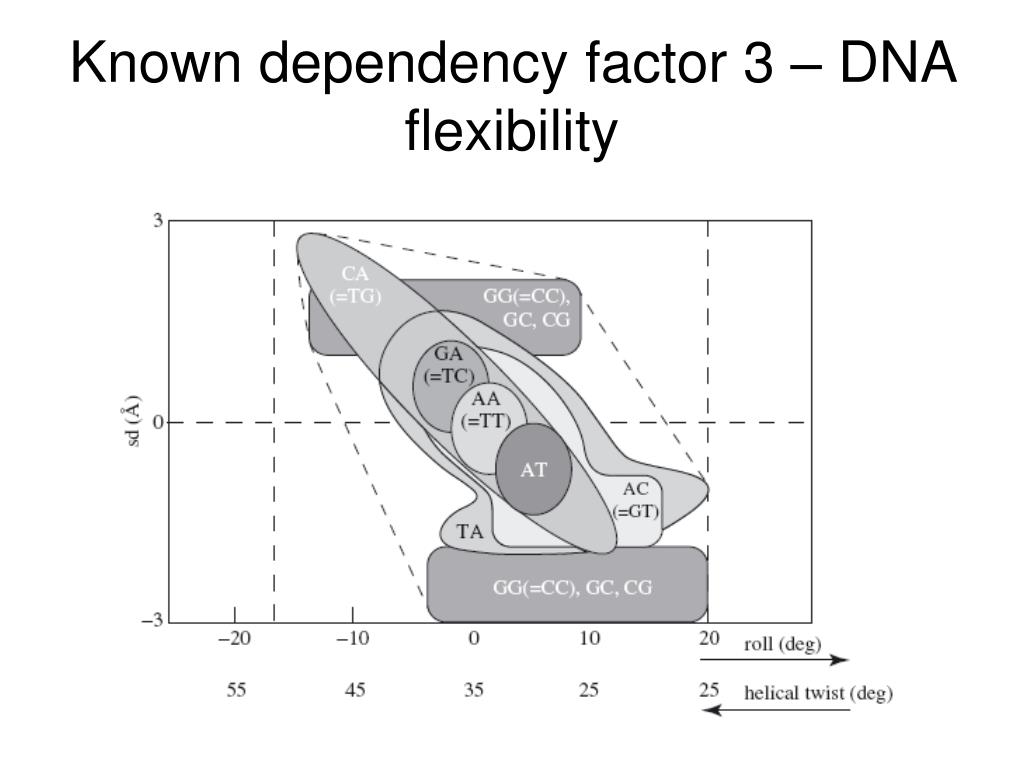 Known dependency factor 3 – DNA flexibility

3
0
−3
sd (Å)

CA (=TG)
GG(=CC), GC, CG
GA (=TC)
AA (=TT)
AT
AC (=GT)
TA
GG(=CC), GC, CG

−20 −10 0 10 20 roll (deg)
55 45 35 25 25 helical twist (deg)